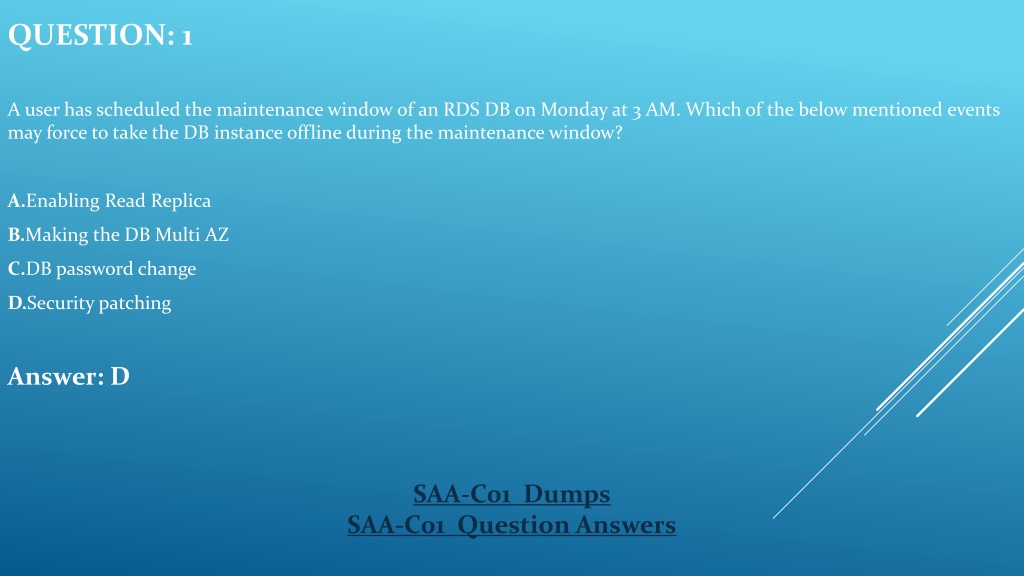 QUESTION: 1

A user has scheduled the maintenance window of an RDS DB on Monday at 3 AM. Which of the below mentioned events may force to take the DB instance offline during the maintenance window?

A.Enabling Read Replica
B.Making the DB Multi AZ
C.DB password change
D.Security patching

Answer: D

SAA-C01 Dumps
SAA-C01 Question Answers